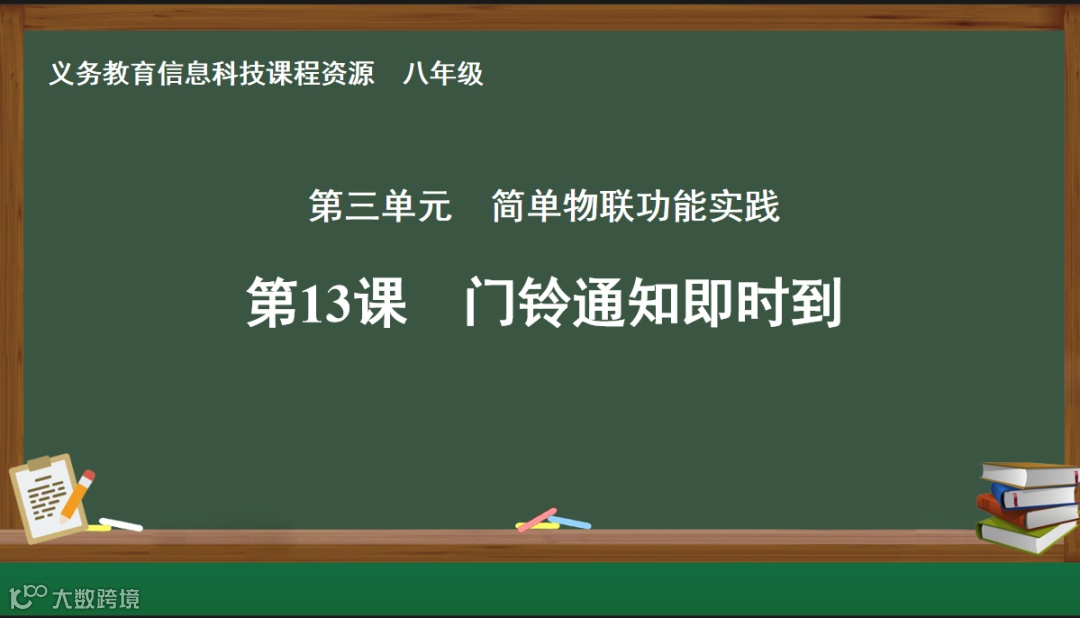 义务教育信息科技课程资源　八年级

第三单元　简单物联功能实践

第13课　门铃通知即时到

大数跨境